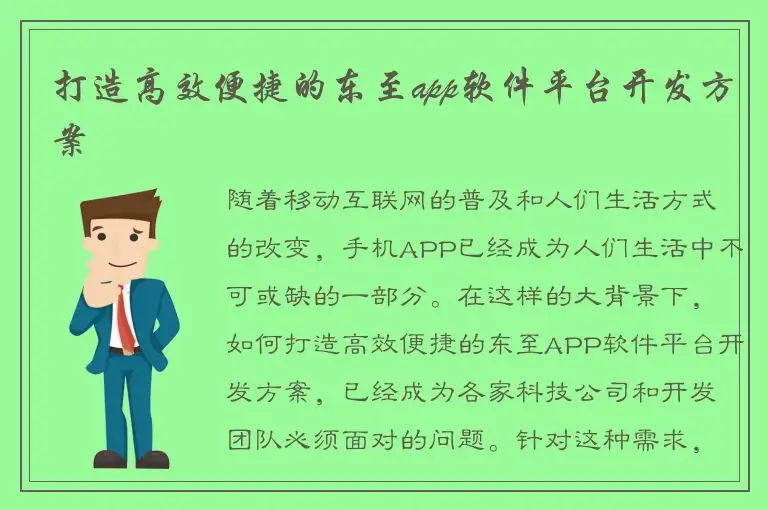 打造高效便捷的东至app软件平台开发方案

随着移动互联网的普及和人们生活方式的改变，手机APP已经成为人们生活中不可或缺的一部分。在这样的大背景下，如何打造高效便捷的东至APP软件平台开发方案，已经成为各家科技公司和开发团队必须面对的问题。针对这种需求，